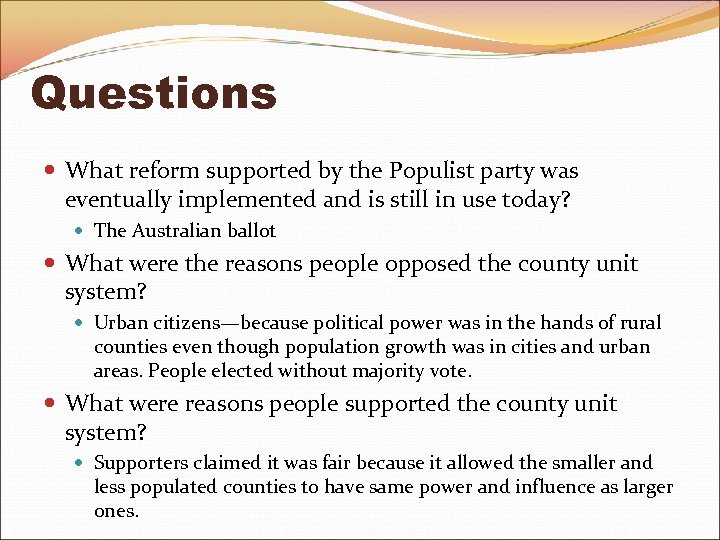 Questions

What reform supported by the Populist party was eventually implemented and is still in use today?

The Australian ballot

What were the reasons people opposed the county unit system?

Urban citizens—because political power was in the hands of rural counties even though population growth was in cities and urban areas. People elected without majority vote.

What were reasons people supported the county unit system?

Supporters claimed it was fair because it allowed the smaller and less populated counties to have same power and influence as larger ones.